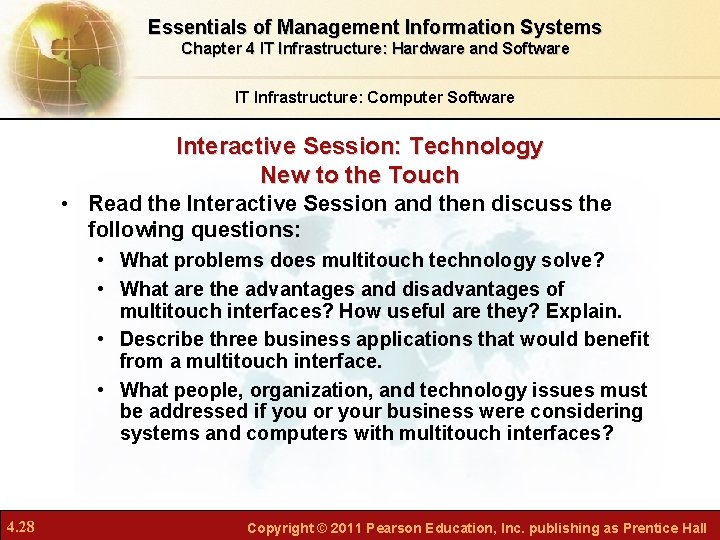 Essentials of Management Information Systems
Chapter 4 IT Infrastructure: Hardware and Software

IT Infrastructure: Computer Software

Interactive Session: Technology
New to the Touch

• Read the Interactive Session and then discuss the following questions:
  • What problems does multitouch technology solve?
  • What are the advantages and disadvantages of multitouch interfaces? How useful are they? Explain.
  • Describe three business applications that would benefit from a multitouch interface.
  • What people, organization, and technology issues must be addressed if you or your business were considering systems and computers with multitouch interfaces?

4.28

Copyright © 2011 Pearson Education, Inc. publishing as Prentice Hall